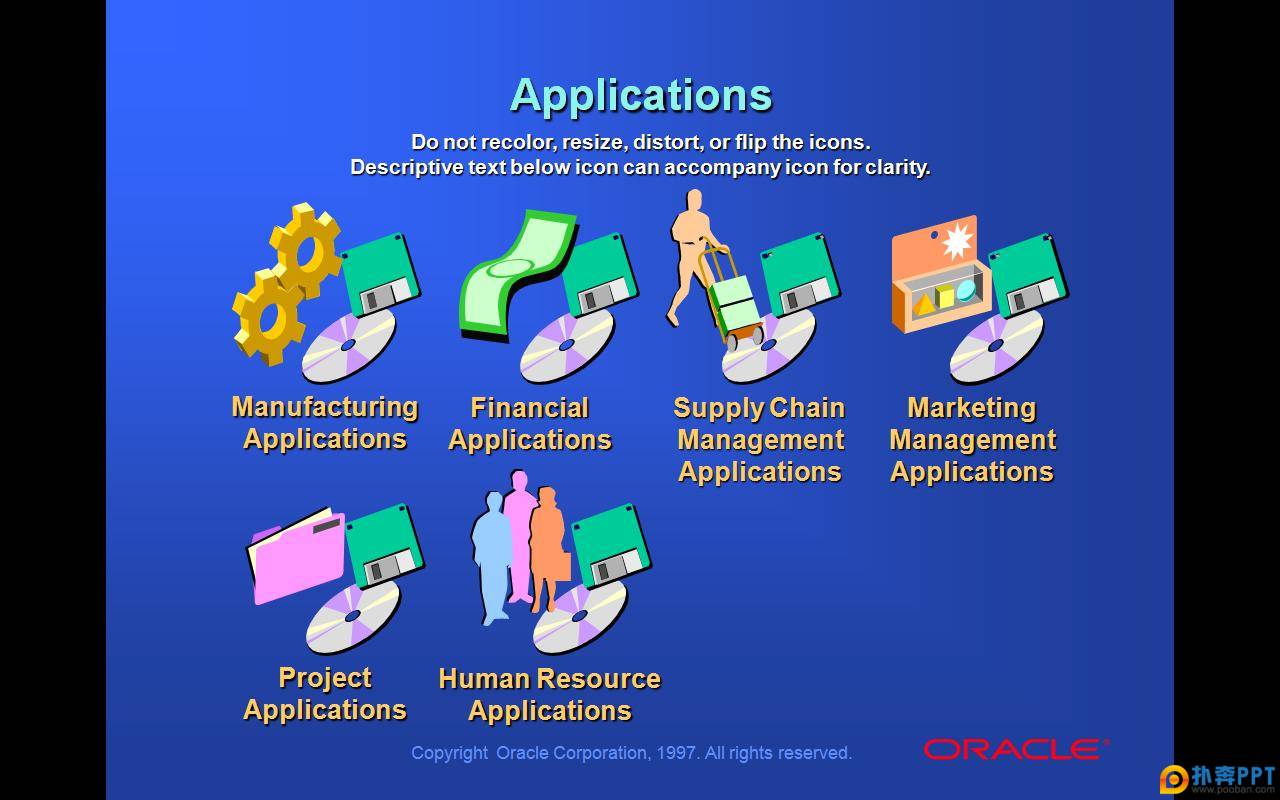 Applications

Do not recolor, resize, distort, or flip the icons.
Descriptive text below icon can accompany icon for clarity.

Manufacturing Applications

Financial Applications

Supply Chain Management Applications

Marketing Management Applications

Project Applications

Human Resource Applications

Copyright Oracle Corporation, 1997. All rights reserved.

ORACLE®

扑奔PPT
www.pooban.com